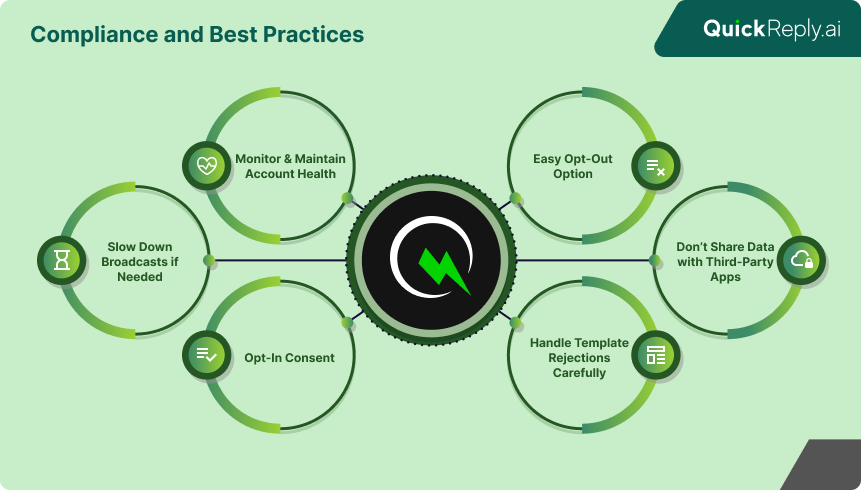 Compliance and Best Practices

QuickReply.ai

Monitor & Maintain Account Health

Slow Down Broadcasts if Needed

Opt-In Consent

Easy Opt-Out Option

Don't Share Data with Third-Party Apps

Handle Template Rejections Carefully